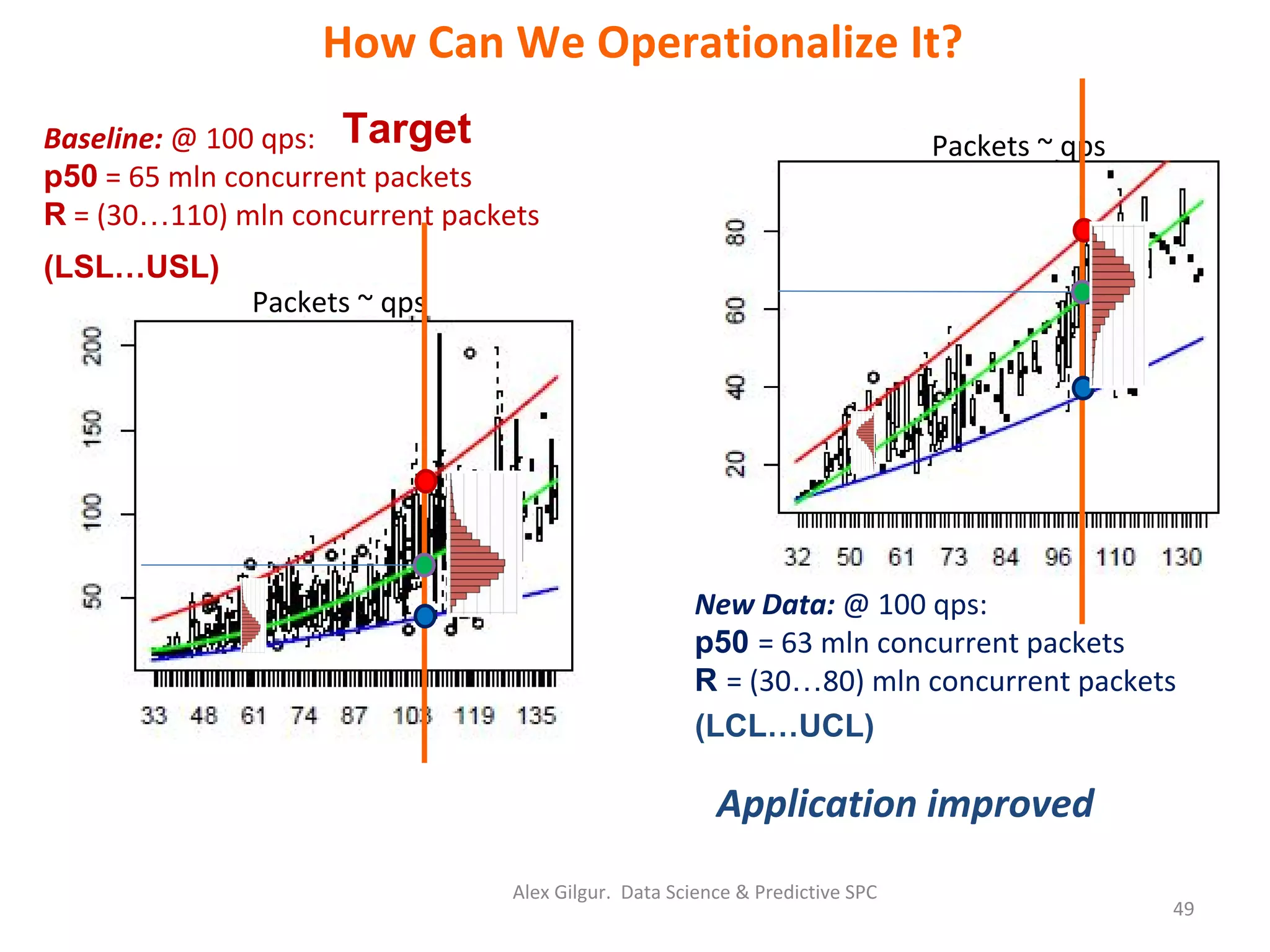 How Can We Operationalize It?

Baseline: @ 100 qps: Target
p50 = 65 mln concurrent packets
R = (30…110) mln concurrent packets
(LSL…USL)

Packets ~ qps

200
150
100
50

33 48 61 74 87 103 119 135

Packets ~ qps

80
60
40
20

32 50 61 73 84 96 110 130

New Data: @ 100 qps:
p50 = 63 mln concurrent packets
R = (30…80) mln concurrent packets
(LCL…UCL)

Application improved

Alex Gilgur. Data Science & Predictive SPC

49